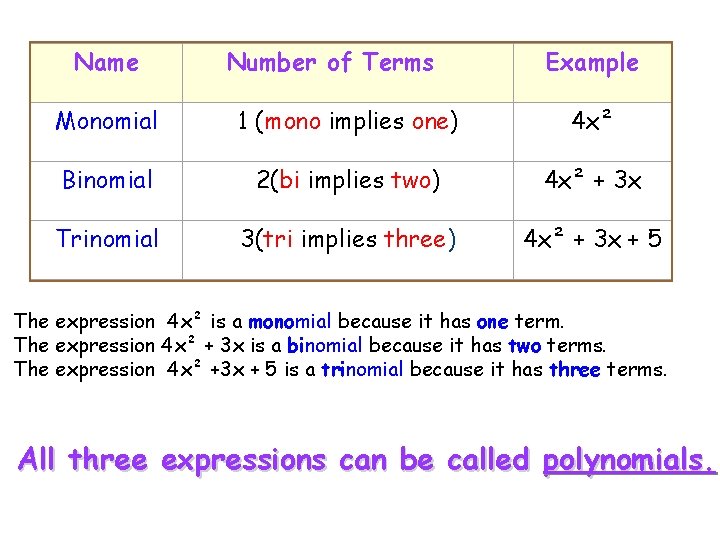 | Name | Number of Terms | Example |
|---|---|---|
| Monomial | 1 (mono implies one) | $4x^2$ |
| Binomial | 2(bi implies two) | $4x^2 + 3x$ |
| Trinomial | 3(tri implies three) | $4x^2 + 3x + 5$ |

The expression $4x^2$ is a monomial because it has one term.
The expression $4x^2 + 3x$ is a binomial because it has two terms.
The expression $4x^2 +3x + 5$ is a trinomial because it has three terms.

All three expressions can be called polynomials.